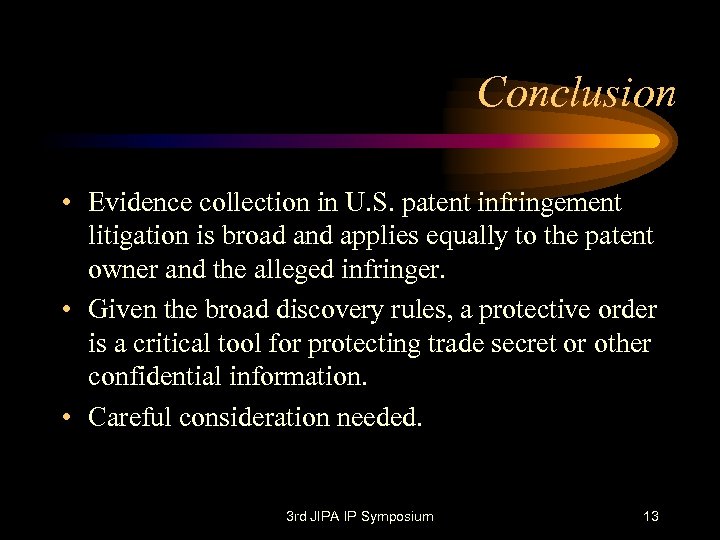 Conclusion

• Evidence collection in U.S. patent infringement litigation is broad and applies equally to the patent owner and the alleged infringer.

• Given the broad discovery rules, a protective order is a critical tool for protecting trade secret or other confidential information.

• Careful consideration needed.

3rd JIPA IP Symposium

13